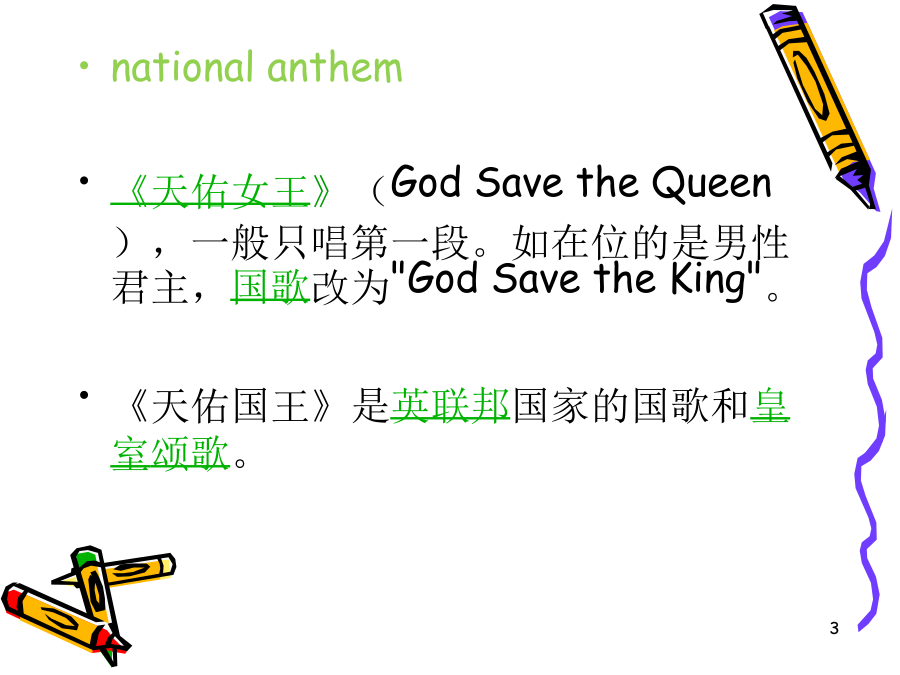 • national anthem

• 《天佑女王》（God Save the Queen），一般只唱第一段。如在位的是男性君主，国歌改为"God Save the King"。

• 《天佑国王》是英联邦国家的国歌和皇室颂歌。

3